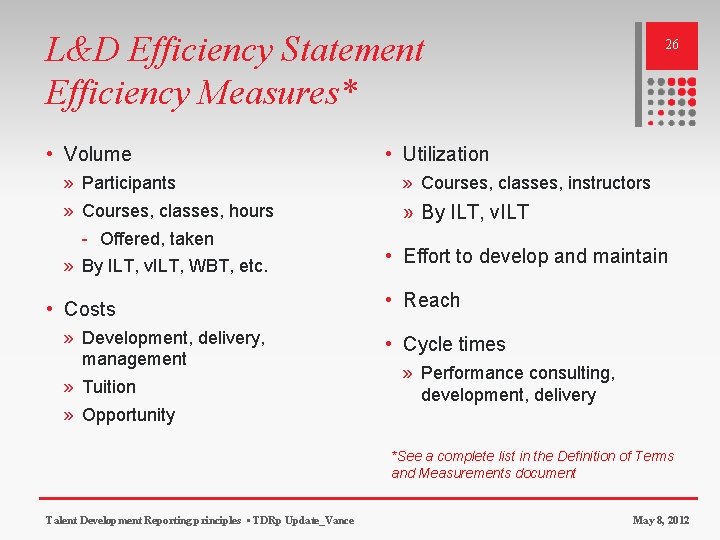 L&D Efficiency Statement
Efficiency Measures*

26

• Volume
» Participants
» Courses, classes, hours
- Offered, taken
» By ILT, vILT, WBT, etc.

• Costs
» Development, delivery, management
» Tuition
» Opportunity

• Utilization
» Courses, classes, instructors
» By ILT, vILT

• Effort to develop and maintain

• Reach

• Cycle times
» Performance consulting, development, delivery

*See a complete list in the Definition of Terms and Measurements document

Talent Development Reporting principles ▪ TDRp Update_Vance

May 8, 2012